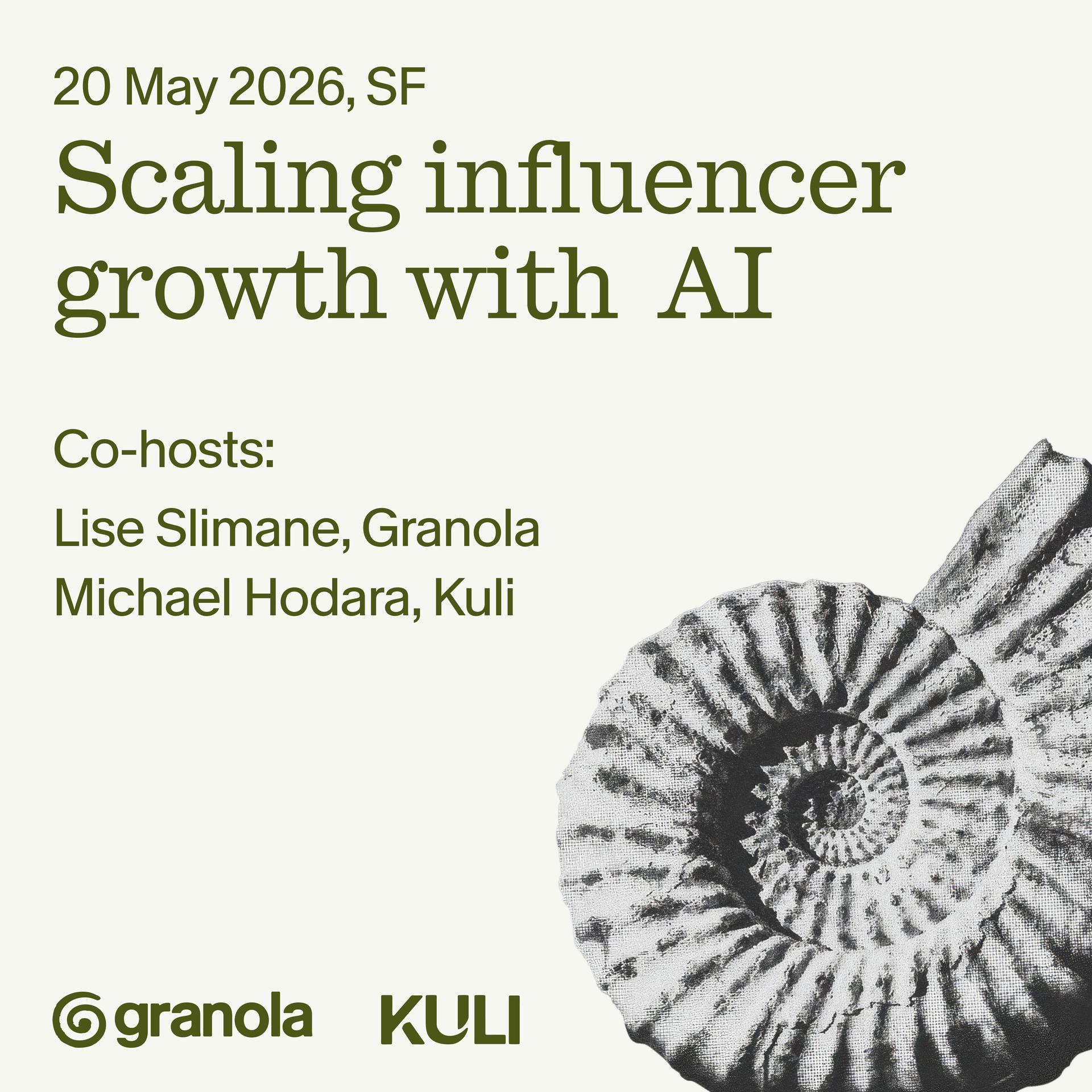 20 May 2026, SF

Scaling influencer growth with AI

Co-hosts:

Lise Slimane, Granola

Michael Hodara, Kuli

granola

KULI